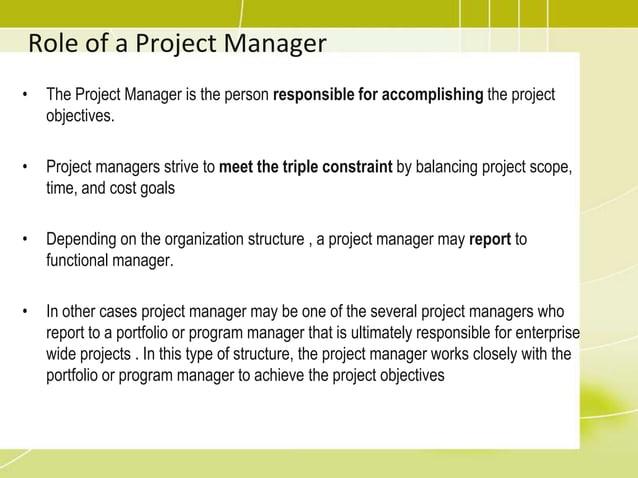 Role of a Project Manager

• The Project Manager is the person responsible for accomplishing the project objectives.

• Project managers strive to meet the triple constraint by balancing project scope, time, and cost goals

• Depending on the organization structure , a project manager may report to functional manager.

• In other cases project manager may be one of the several project managers who report to a portfolio or program manager that is ultimately responsible for enterprise wide projects . In this type of structure, the project manager works closely with the portfolio or program manager to achieve the project objectives